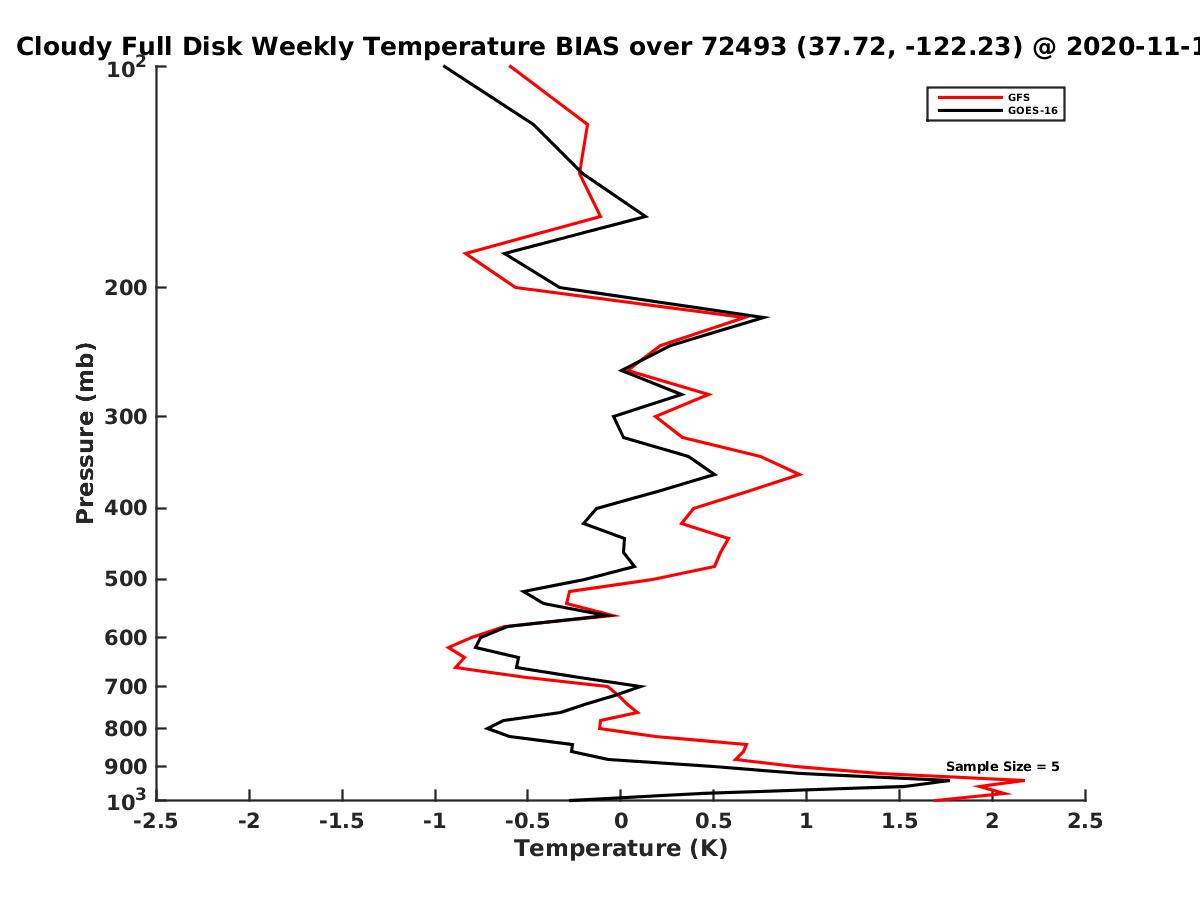 Cloudy Full Disk Weekly Temperature BIAS over 72493 (37.72, -122.23) @ 2020-11-1

GFS
GOES-16

Pressure (mb)

$10^2$
200
300
400
500
600
700
800
900
$10^3$

Sample Size = 5

-2.5
-2
-1.5
-1
-0.5
0
0.5
1
1.5
2
2.5

Temperature (K)